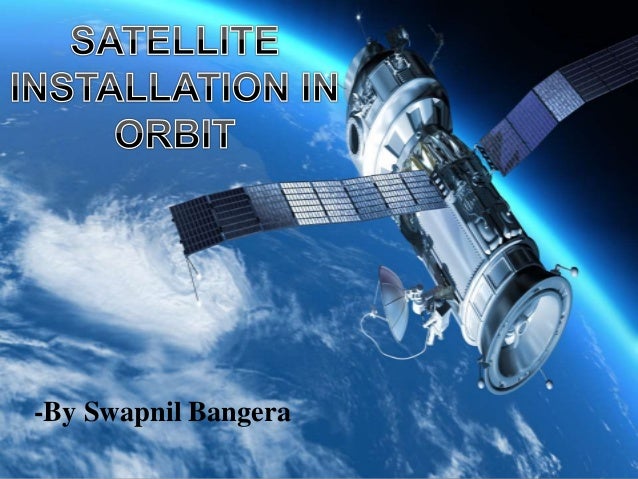 SATELLITE INSTALLATION IN ORBIT

-By Swapnil Bangera